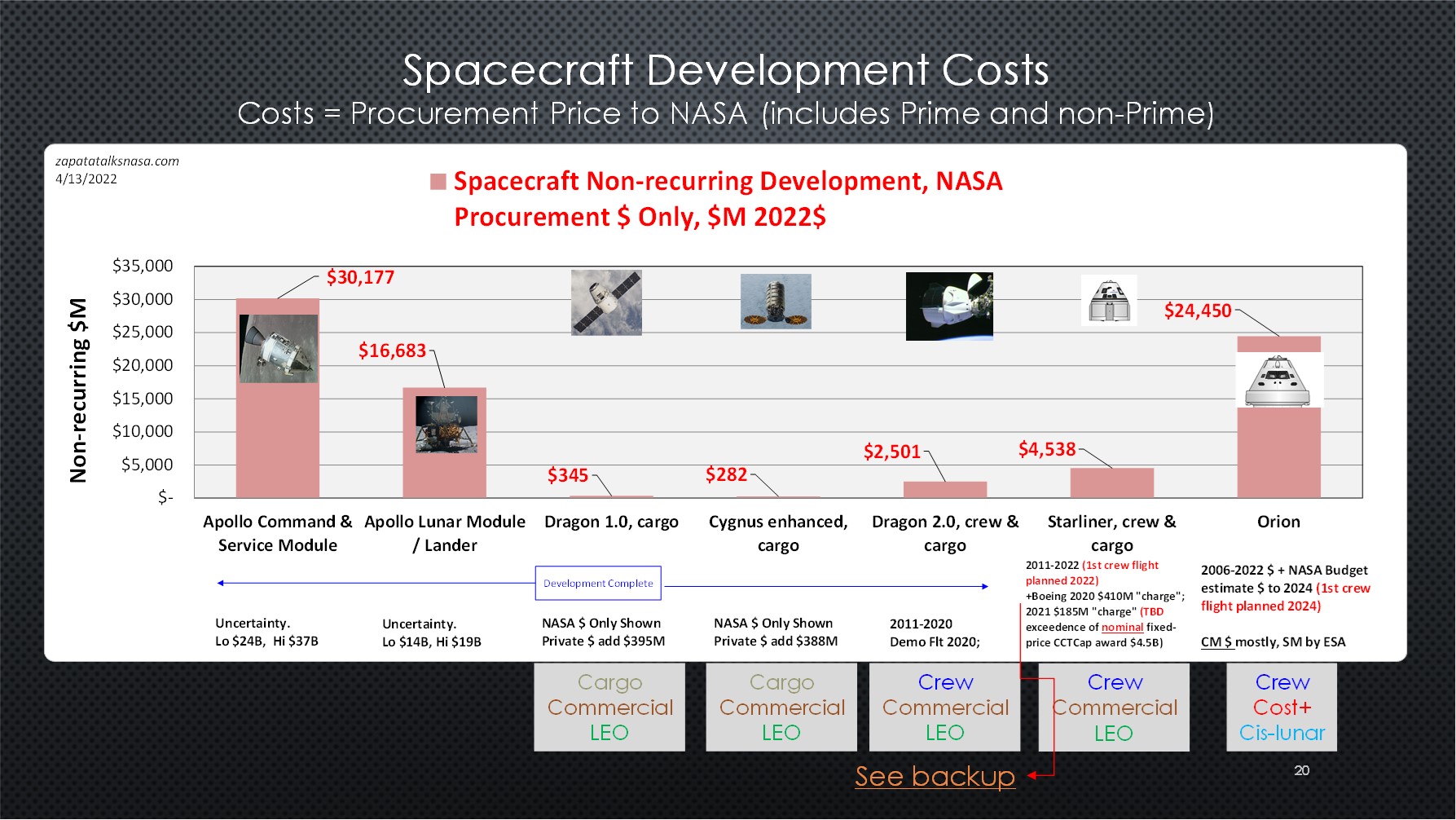 Spacecraft Development Costs
Costs = Procurement Price to NASA (includes Prime and non-Prime)

zapatatalksnasa.com
4/13/2022

Spacecraft Non-recurring Development, NASA Procurement $ Only, $M 2022$

Non-recurring $M

$35,000
$30,000
$25,000
$20,000
$15,000
$10,000
$5,000
$-

$30,177
$16,683
$345
$282
$2,501
$4,538
$24,450

Apollo Command & Service Module
Apollo Lunar Module / Lander
Dragon 1.0, cargo
Cygnus enhanced, cargo
Dragon 2.0, crew & cargo
Starliner, crew & cargo
Orion

Development Complete

Uncertainty. Lo $24B, Hi $37B

Uncertainty. Lo $14B, Hi $19B

NASA $ Only Shown Private $ add $395M

NASA $ Only Shown Private $ add $388M

2011-2020 Demo Flt 2020;

2011-2022 (1st crew flight planned 2022) +Boeing 2020 $410M "charge"; 2021 $185M "charge" (TBD exceedence of nominal fixed-price CCTCap award $4.5B)

2006-2022 $ + NASA Budget estimate $ to 2024 (1st crew flight planned 2024)

CM $ mostly, SM by ESA

Cargo Commercial LEO

Cargo Commercial LEO

Crew Commercial LEO

Crew Commercial LEO

Crew Cost+ Cis-lunar

See backup

20